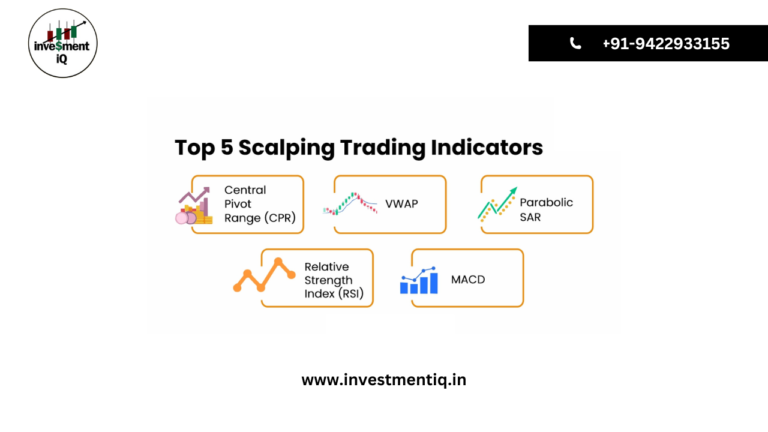 inve$ment iQ

+91-9422933155

Top 5 Scalping Trading Indicators

Central Pivot Range (CPR)

VWAP

Parabolic SAR

Relative Strength Index (RSI)

MACD

www.investmentiq.in